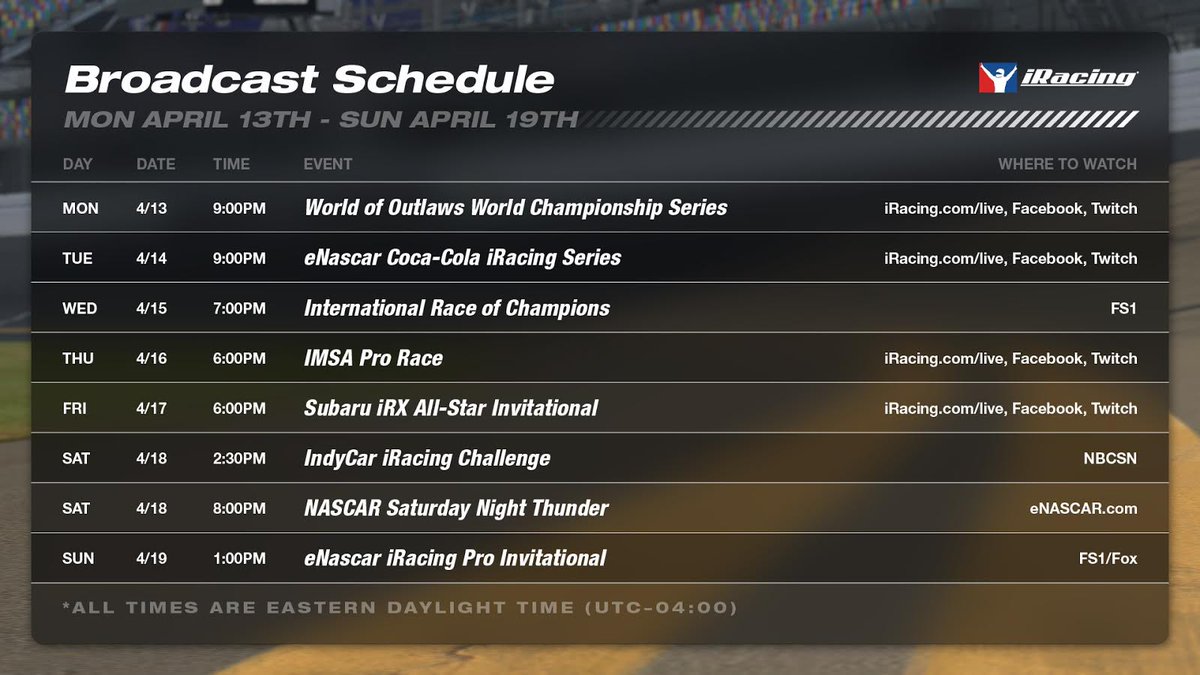 Broadcast Schedule

iRacing

MON APRIL 13TH - SUN APRIL 19TH

| DAY | DATE | TIME | EVENT | WHERE TO WATCH |
|---|---|---|---|---|
| MON | 4/13 | 9:00PM | World of Outlaws World Championship Series | iRacing.com/live, Facebook, Twitch |
| TUE | 4/14 | 9:00PM | eNascar Coca-Cola iRacing Series | iRacing.com/live, Facebook, Twitch |
| WED | 4/15 | 7:00PM | International Race of Champions | FS1 |
| THU | 4/16 | 6:00PM | IMSA Pro Race | iRacing.com/live, Facebook, Twitch |
| FRI | 4/17 | 6:00PM | Subaru iRX All-Star Invitational | iRacing.com/live, Facebook, Twitch |
| SAT | 4/18 | 2:30PM | IndyCar iRacing Challenge | NBCSN |
| SAT | 4/18 | 8:00PM | NASCAR Saturday Night Thunder | eNASCAR.com |
| SUN | 4/19 | 1:00PM | eNascar iRacing Pro Invitational | FS1/Fox |

*ALL TIMES ARE EASTERN DAYLIGHT TIME (UTC-04:00)